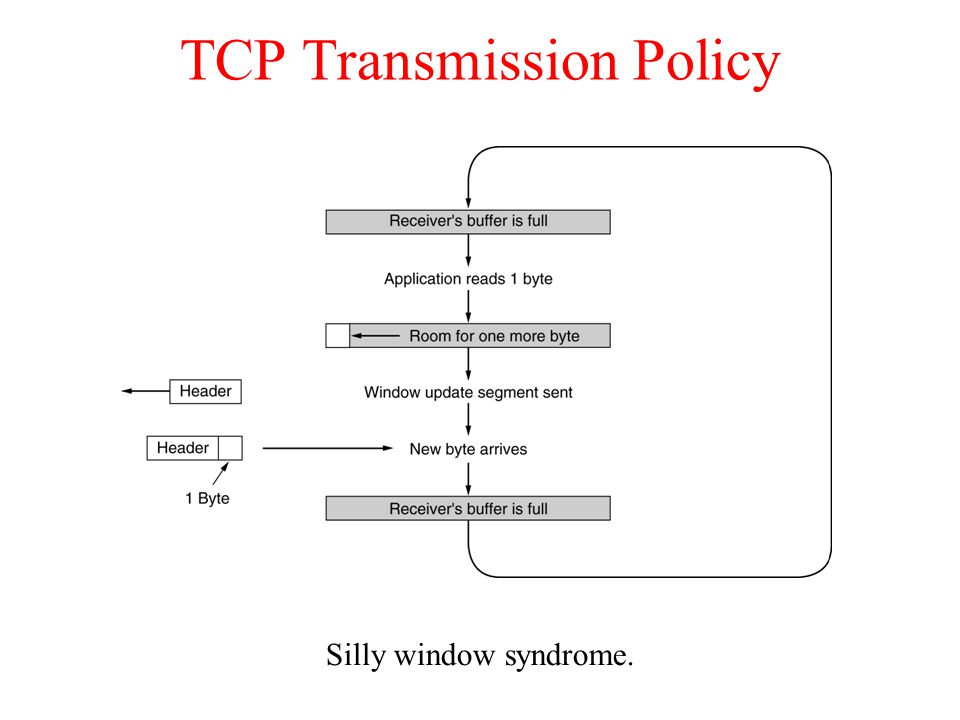 TCP Transmission Policy

Receiver's buffer is full

Application reads 1 byte

Room for one more byte

Header

Window update segment sent

Header

New byte arrives

1 Byte

Receiver's buffer is full

Silly window syndrome.